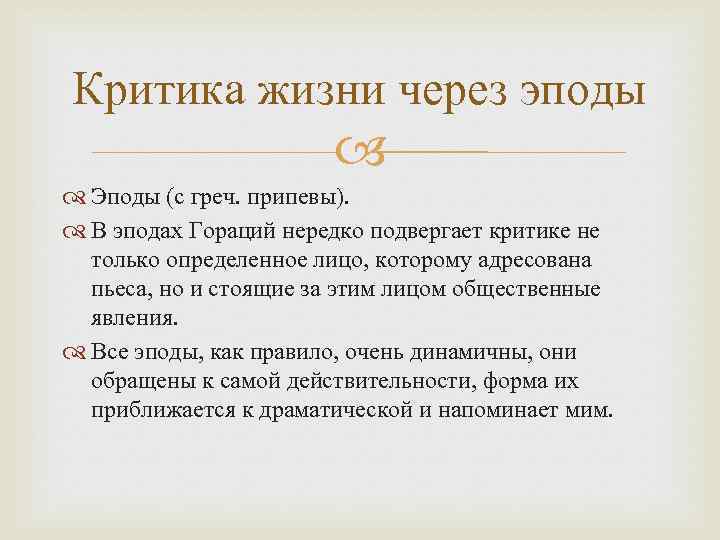 Критика жизни через эподы

Эподы (с греч. припевы).

В эподах Гораций нередко подвергает критике не только определенное лицо, которому адресована пьеса, но и стоящие за этим лицом общественные явления.

Все эподы, как правило, очень динамичны, они обращены к самой действительности, форма их приближается к драматической и напоминает мим.